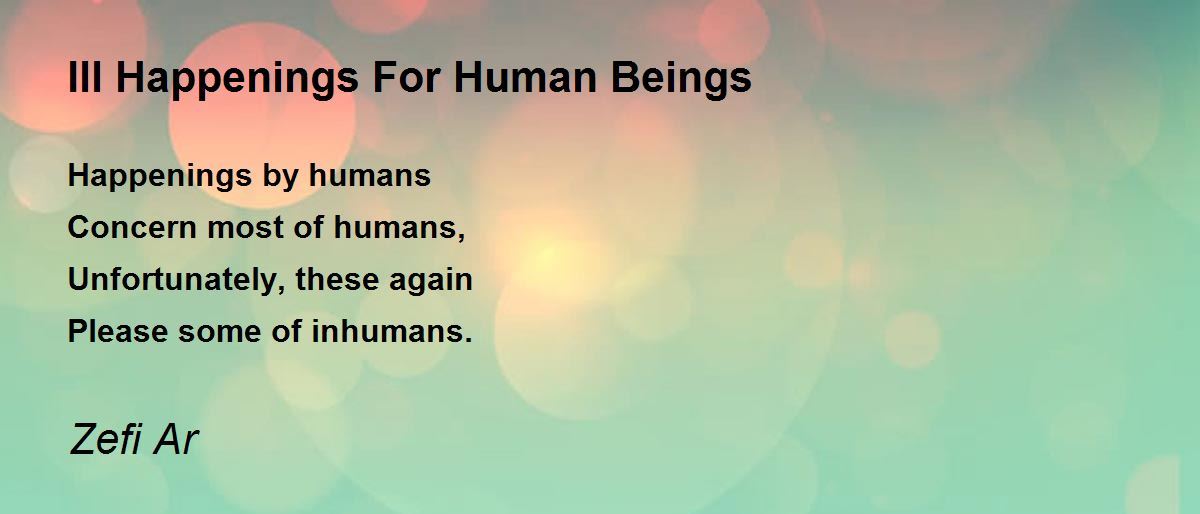 Ill Happenings For Human Beings

Happenings by humans
Concern most of humans,
Unfortunately, these again
Please some of inhumans.

Zefi Ar